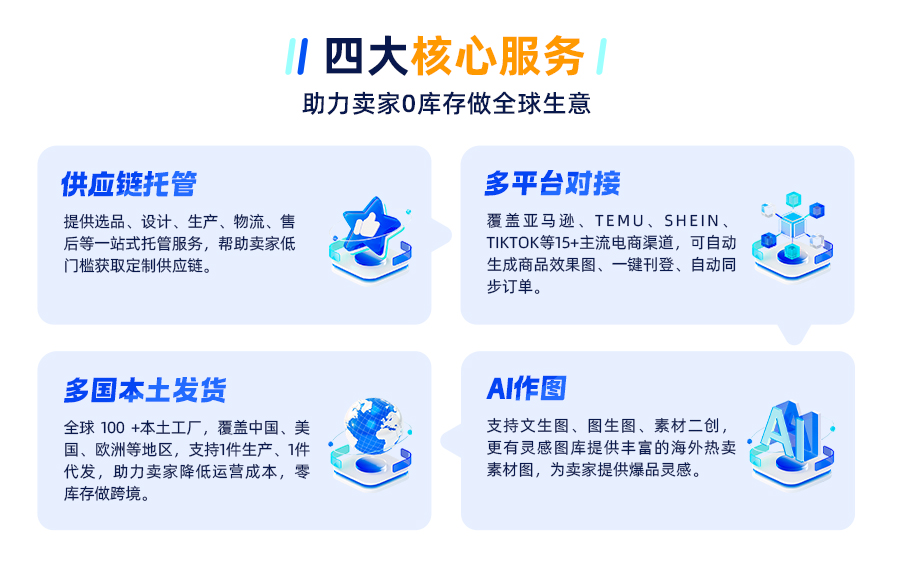 四大核心服务

助力卖家0库存做全球生意

供应链托管

提供选品、设计、生产、物流、售后等一站式托管服务，帮助卖家低门槛获取定制供应链。

多平台对接

覆盖亚马逊、TEMU、SHEIN、TIKTOK等15+主流电商渠道，可自动生成商品效果图、一键刊登、自动同步订单。

多国本土发货

全球 100 +本土工厂，覆盖中国、美国、欧洲等地区，支持1件生产、1件代发，助力卖家降低运营成本，零库存做跨境。

AI作图

支持文生图、图生图、素材二创，更有灵感图库提供丰富的海外热卖素材图，为卖家提供爆品灵感。

AI